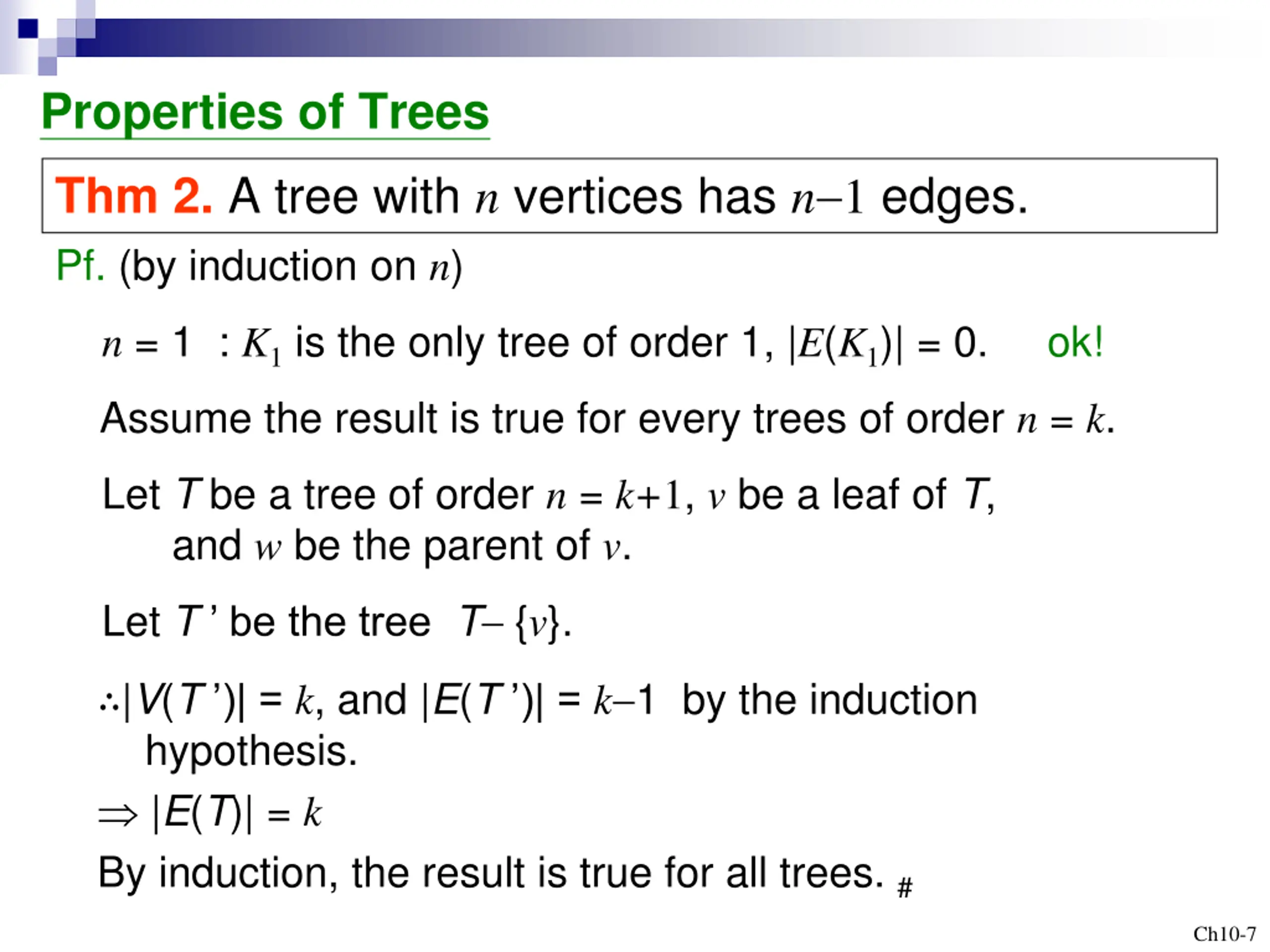 Properties of Trees

Thm 2. A tree with $n$ vertices has $n-1$ edges.

Pf. (by induction on $n$)

$n = 1$ : $K_1$ is the only tree of order 1, $|E(K_1)| = 0$. ok!

Assume the result is true for every trees of order $n = k$.

Let $T$ be a tree of order $n = k+1$, $v$ be a leaf of $T$, and $w$ be the parent of $v$.

Let $T'$ be the tree $T - \{v\}$.

$\therefore |V(T')| = k$, and $|E(T')| = k-1$ by the induction hypothesis.

$\Rightarrow |E(T)| = k$

By induction, the result is true for all trees. #

Ch10-7